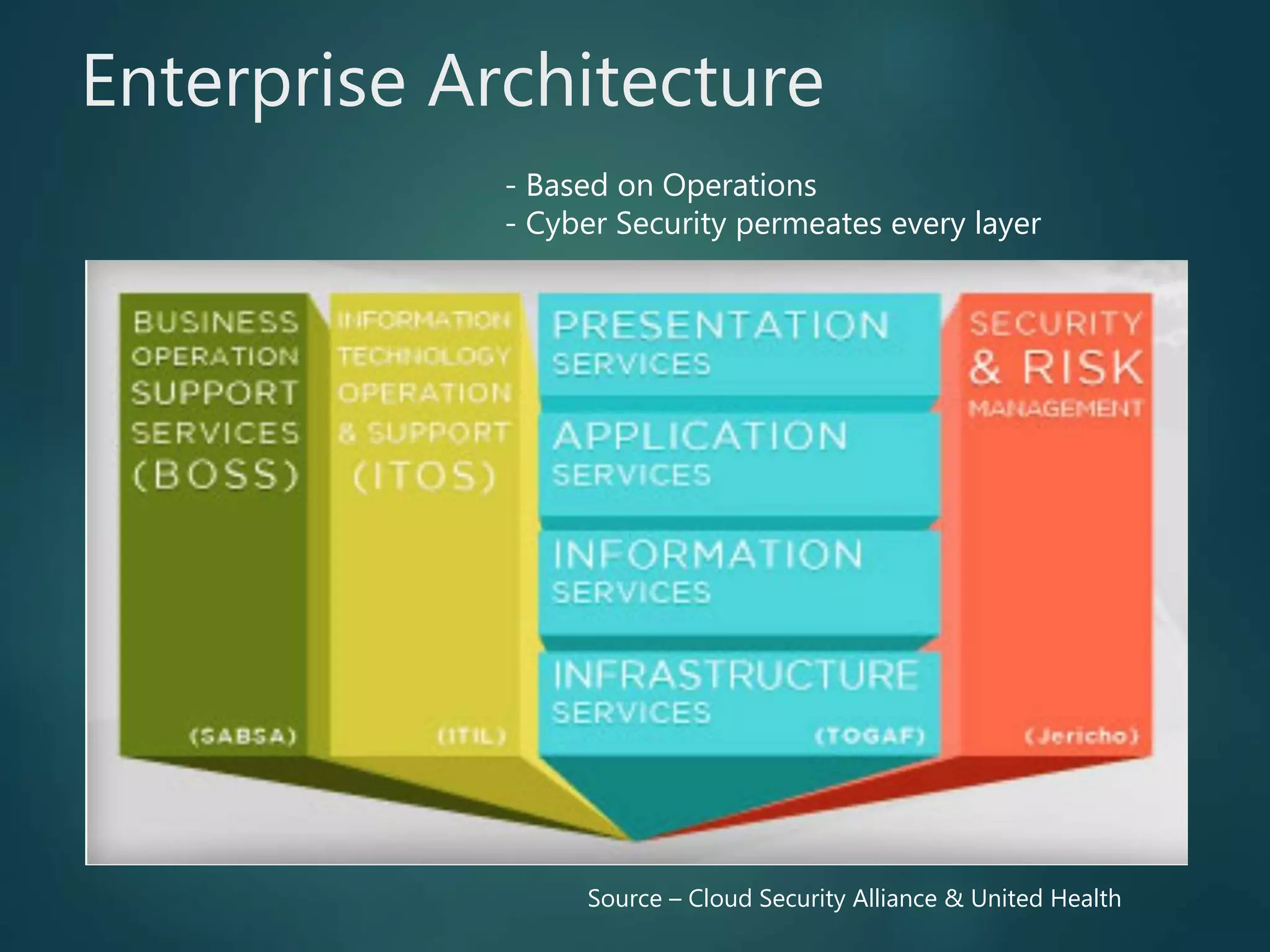 Enterprise Architecture

- Based on Operations
- Cyber Security permeates every layer

BUSINESS OPERATION SUPPORT SERVICES (BOSS)

(SABSA)

INFORMATION TECHNOLOGY OPERATION & SUPPORT (ITOS)

(ITIL)

PRESENTATION SERVICES

APPLICATION SERVICES

INFORMATION SERVICES

INFRASTRUCTURE SERVICES

(TOGAF)

SECURITY & RISK MANAGEMENT

(Jericho)

Source – Cloud Security Alliance & United Health